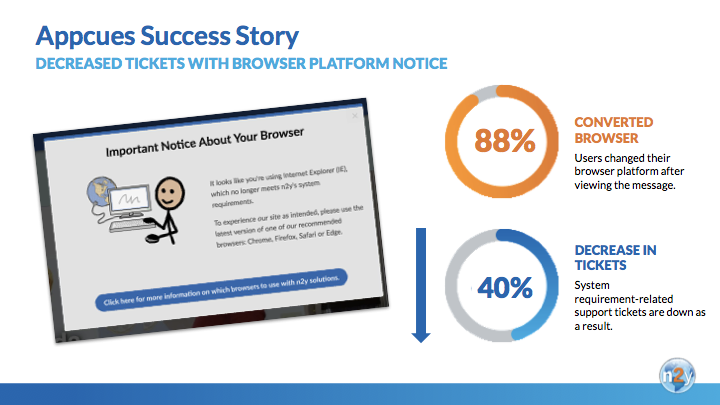 Appcues Success Story
DECREASED TICKETS WITH BROWSER PLATFORM NOTICE

Important Notice About Your Browser

It looks like you're using Internet Explorer (IE), which no longer meets n2y's system requirements.

To experience our site as intended, please use the latest version of one of our recommended browsers: Chrome, Firefox, Safari or Edge.

Click here for more information on which browsers to use with n2y solutions.

88%

CONVERTED BROWSER
Users changed their browser platform after viewing the message.

40%

DECREASE IN TICKETS
System requirement-related support tickets are down as a result.

n2y